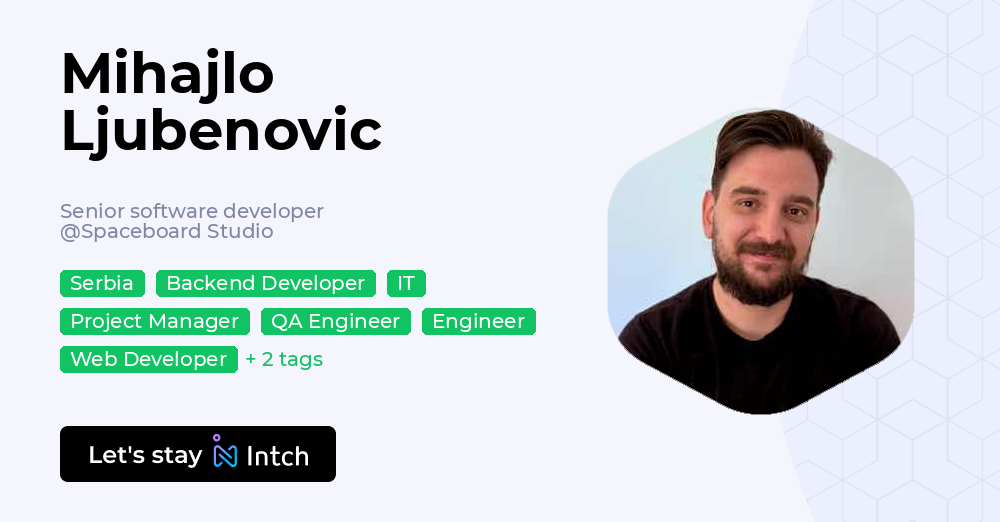 Mihajlo Ljubenovic

Senior software developer
@Spaceboard Studio

Serbia
Backend Developer
IT
Project Manager
QA Engineer
Engineer
Web Developer
+ 2 tags

Let's stay Intch